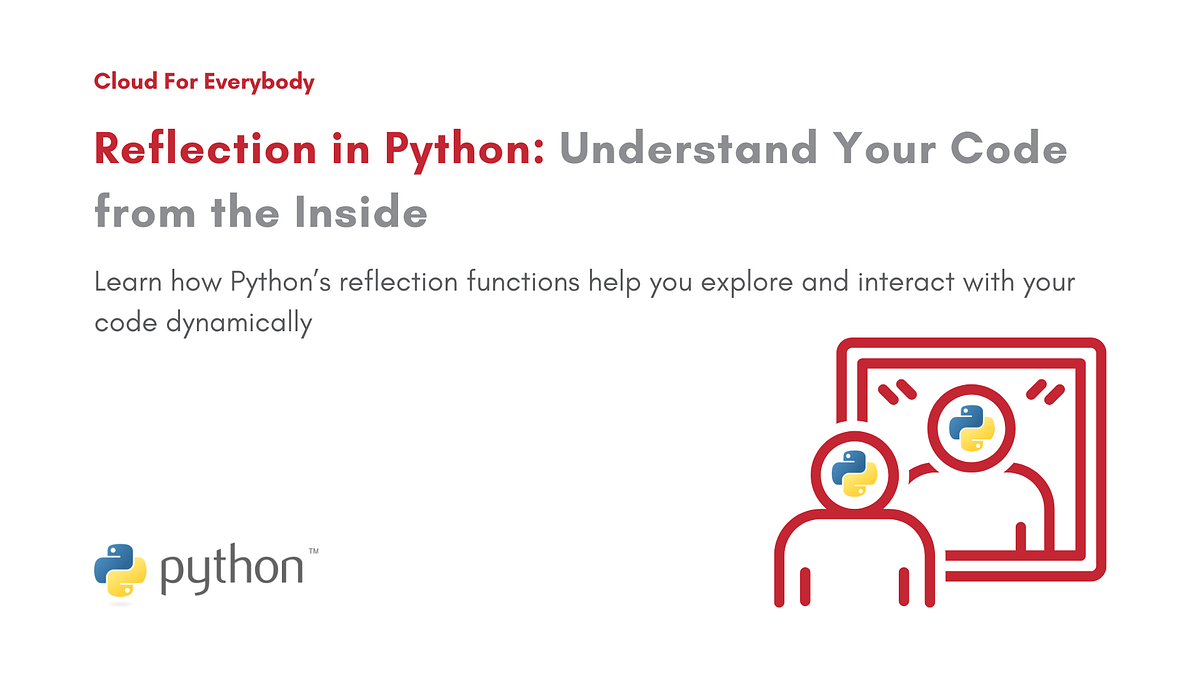 Cloud For Everybody

Reflection in Python: Understand Your Code from the Inside

Learn how Python's reflection functions help you explore and interact with your code dynamically

python™